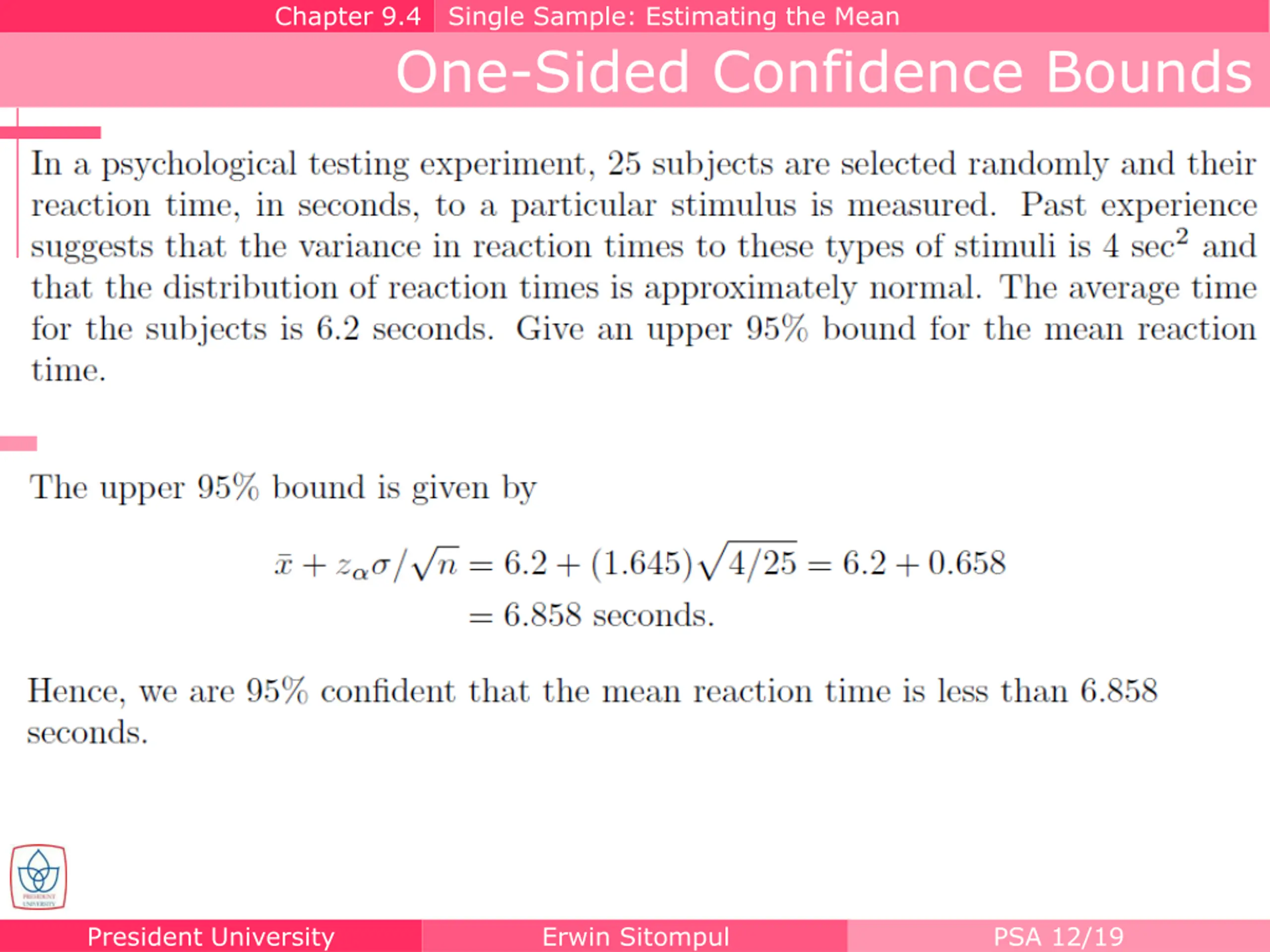 Chapter 9.4 Single Sample: Estimating the Mean

One-Sided Confidence Bounds

In a psychological testing experiment, 25 subjects are selected randomly and their reaction time, in seconds, to a particular stimulus is measured. Past experience suggests that the variance in reaction times to these types of stimuli is 4 sec$^2$ and that the distribution of reaction times is approximately normal. The average time for the subjects is 6.2 seconds. Give an upper 95% bound for the mean reaction time.

The upper 95% bound is given by

$\bar{x} + z_\alpha \sigma/\sqrt{n} = 6.2 + (1.645)\sqrt{4/25} = 6.2 + 0.658$
$= 6.858$ seconds.

Hence, we are 95% confident that the mean reaction time is less than 6.858 seconds.

PRESIDENT UNIVERSITY

President University Erwin Sitompul PSA 12/19